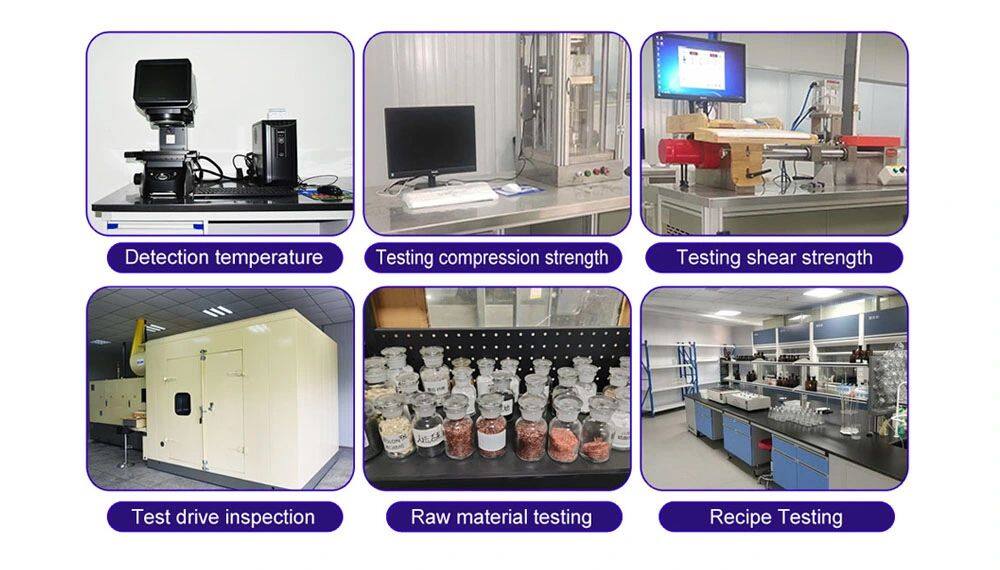 Detection temperature

Testing compression strength

Testing shear strength

Test drive inspection

Raw material testing

Recipe Testing